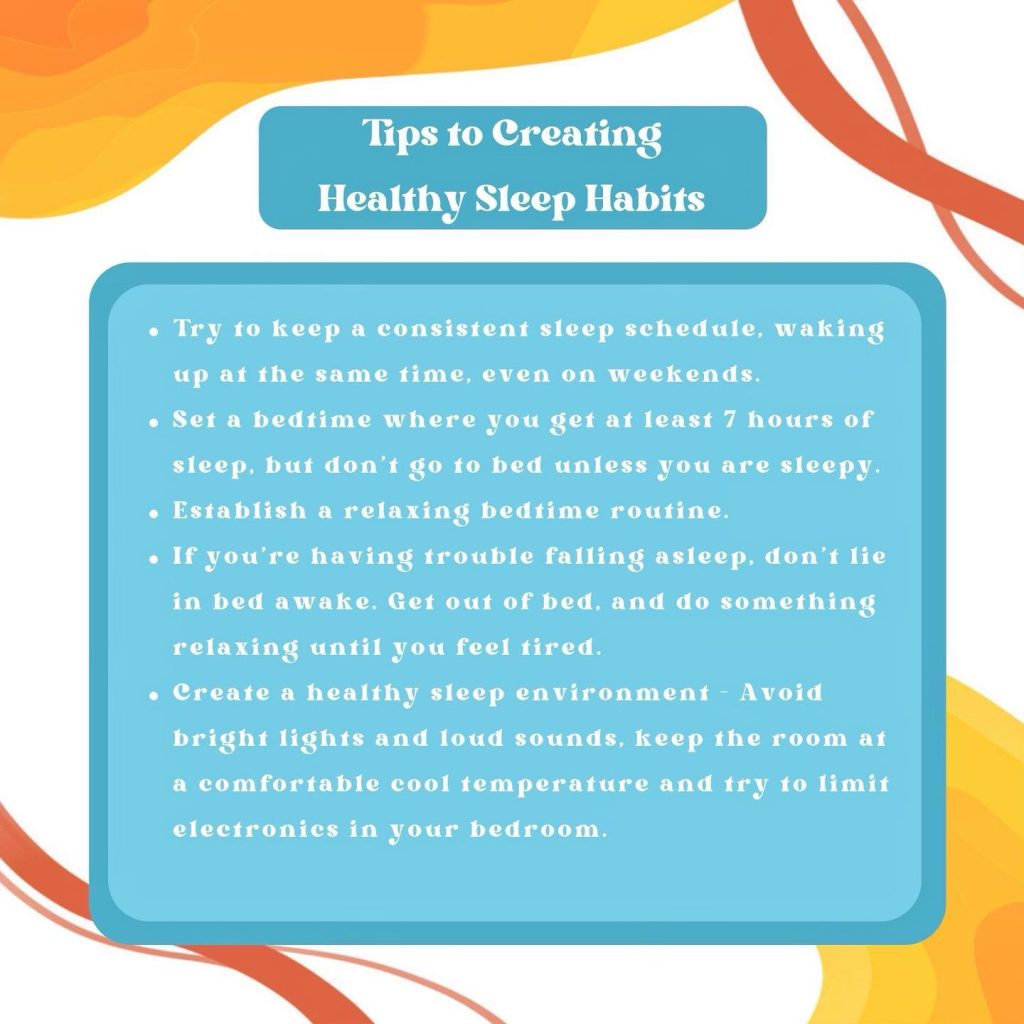 Tips to Creating Healthy Sleep Habits

- Try to keep a consistent sleep schedule, waking up at the same time, even on weekends.
- Set a bedtime where you get at least 7 hours of sleep, but don't go to bed unless you are sleepy.
- Establish a relaxing bedtime routine.
- If you're having trouble falling asleep, don't lie in bed awake. Get out of bed, and do something relaxing until you feel tired.
- Create a healthy sleep environment - Avoid bright lights and loud sounds, keep the room at a comfortable cool temperature and try to limit electronics in your bedroom.